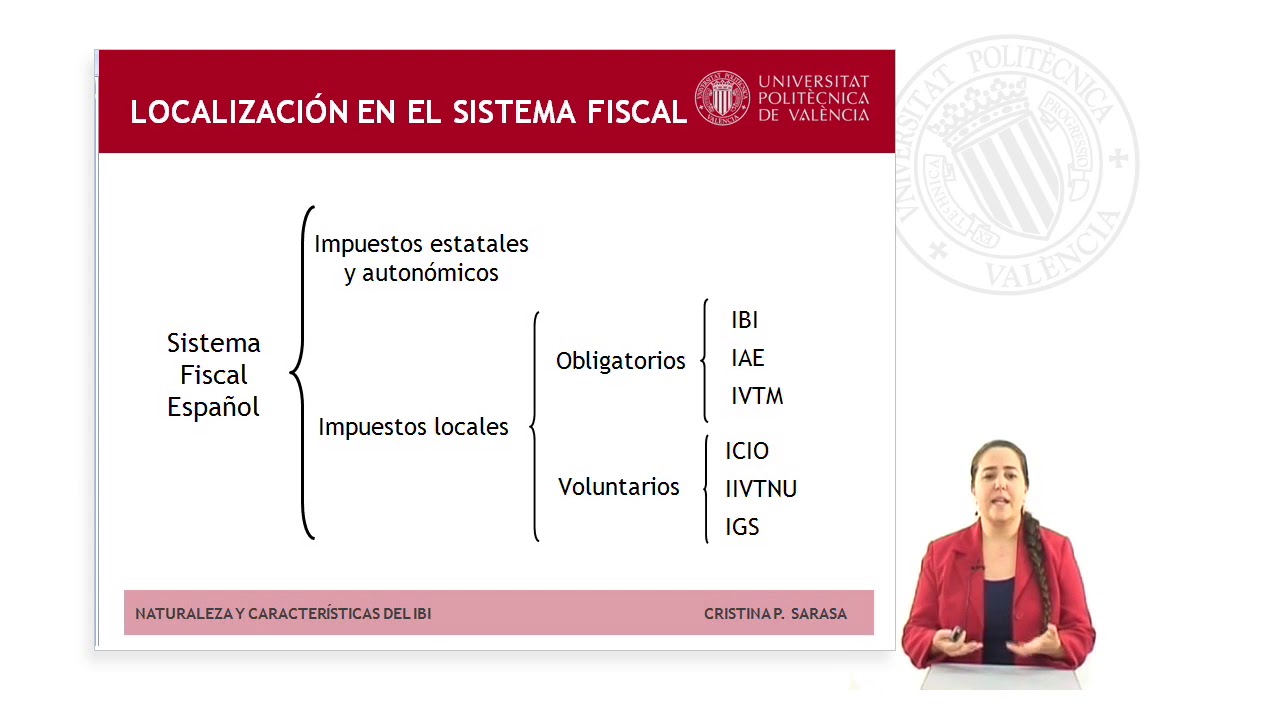 LOCALIZACIÓN EN EL SISTEMA FISCAL

UNIVERSITAT POLITÈCNICA DE VALÈNCIA

Sistema Fiscal Español

Impuestos estatales y autonómicos

Impuestos locales

Obligatorios

IBI
IAE
IVTM

Voluntarios

ICIO
IIVTNU
IGS

NATURALEZA Y CARACTERÍSTICAS DEL IBI

CRISTINA P. SARASA

UNIVERSITAT POLITÈCNICA VALÈNCIA